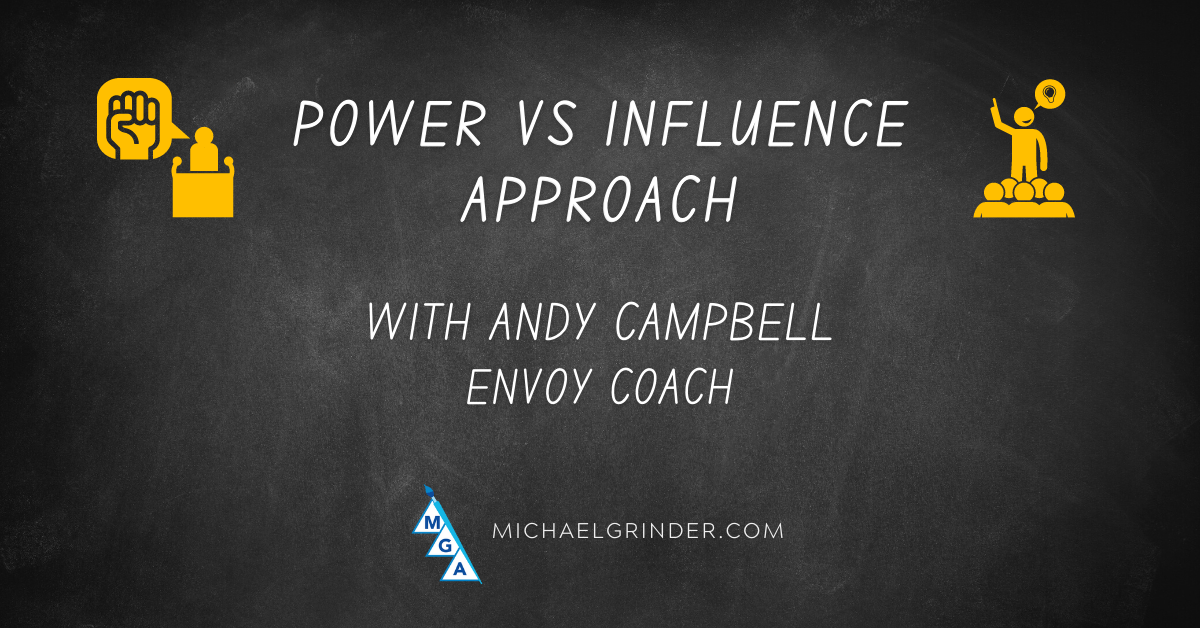 POWER VS INFLUENCE APPROACH

WITH ANDY CAMPBELL
ENVOY COACH

M
G
A

MICHAELGRINDER.COM